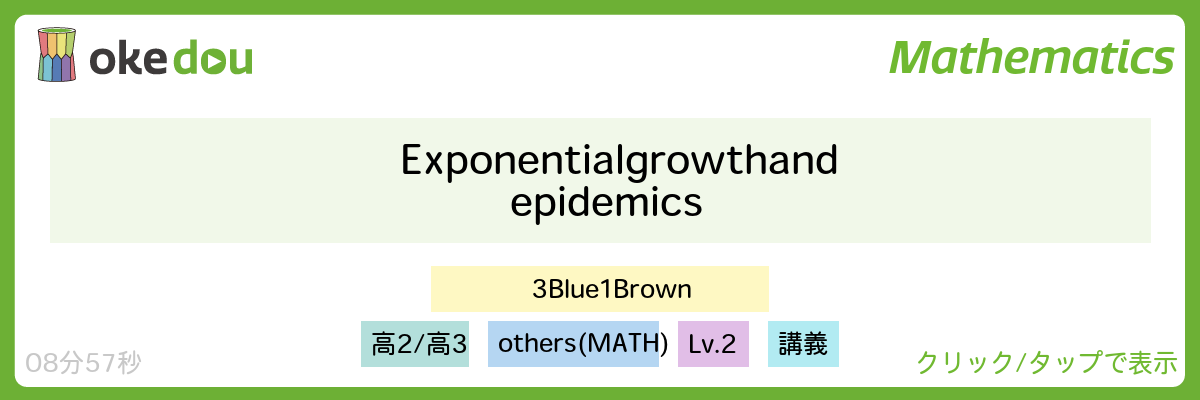 okedou

Mathematics

Exponentialgrowthand epidemics

3Blue1Brown

高2/高3 others(MATH) Lv.2 講義

08分57秒

クリック/タップで表示